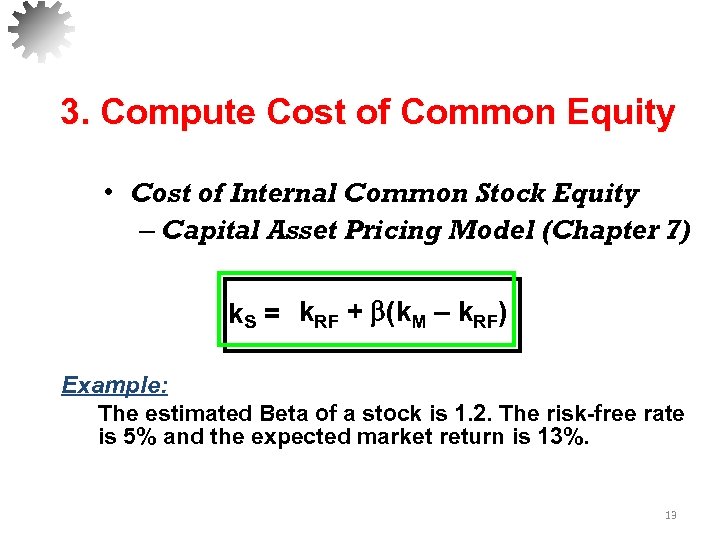 3. Compute Cost of Common Equity

• Cost of Internal Common Stock Equity
– Capital Asset Pricing Model (Chapter 7)

$k_S = k_{RF} + \beta(k_M - k_{RF})$

Example:
The estimated Beta of a stock is 1.2. The risk-free rate is 5% and the expected market return is 13%.

13